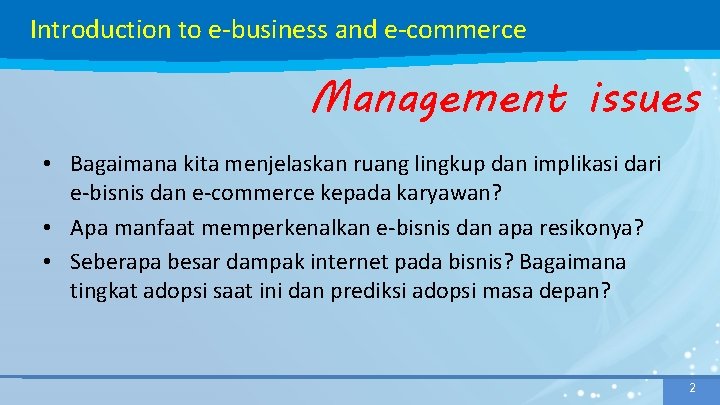 Introduction to e-business and e-commerce

Management issues

• Bagaimana kita menjelaskan ruang lingkup dan implikasi dari e-bisnis dan e-commerce kepada karyawan?
• Apa manfaat memperkenalkan e-bisnis dan apa resikonya?
• Seberapa besar dampak internet pada bisnis? Bagaimana tingkat adopsi saat ini dan prediksi adopsi masa depan?

2